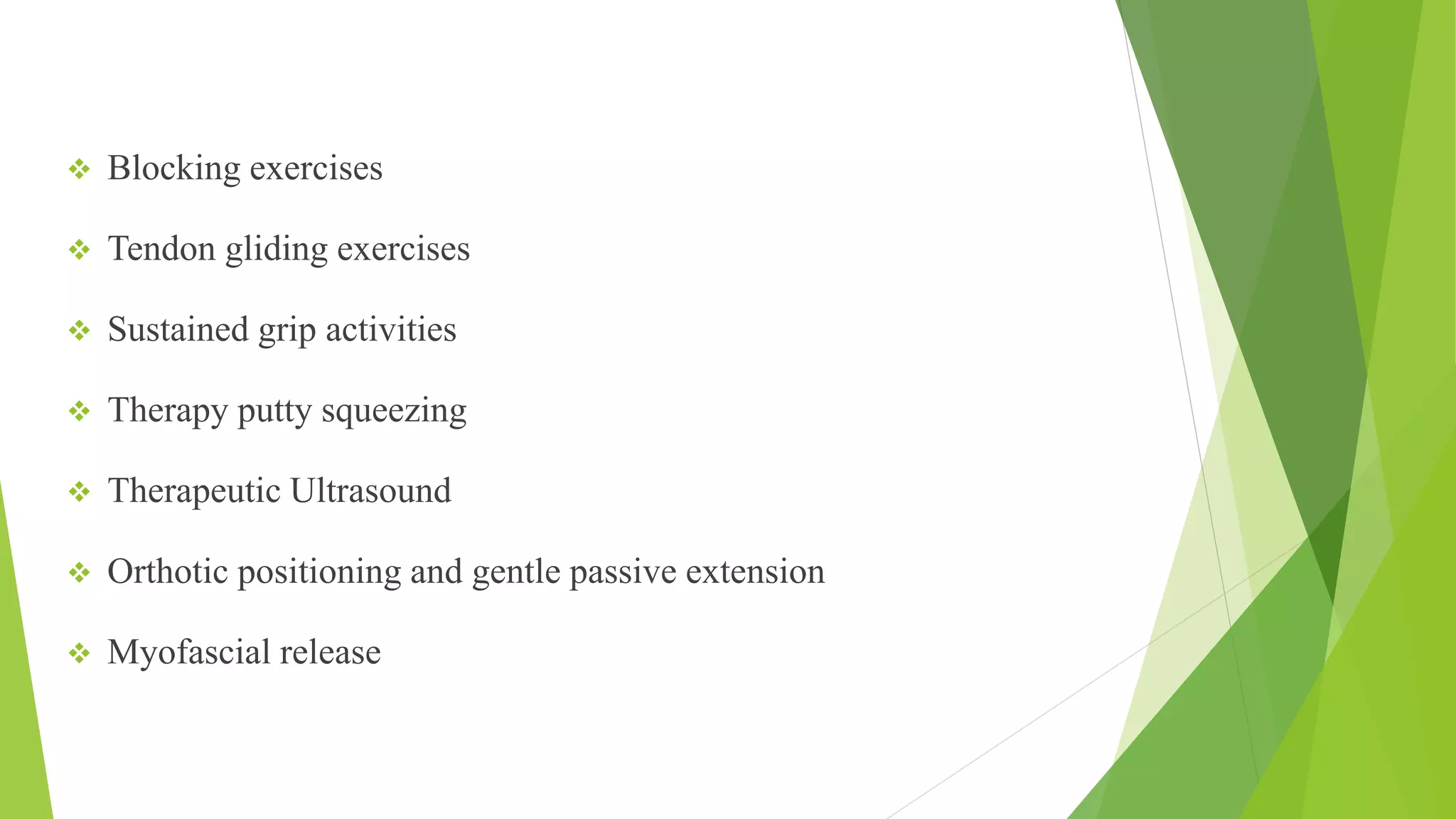 ❖ Blocking exercises

❖ Tendon gliding exercises

❖ Sustained grip activities

❖ Therapy putty squeezing

❖ Therapeutic Ultrasound

❖ Orthotic positioning and gentle passive extension

❖ Myofascial release